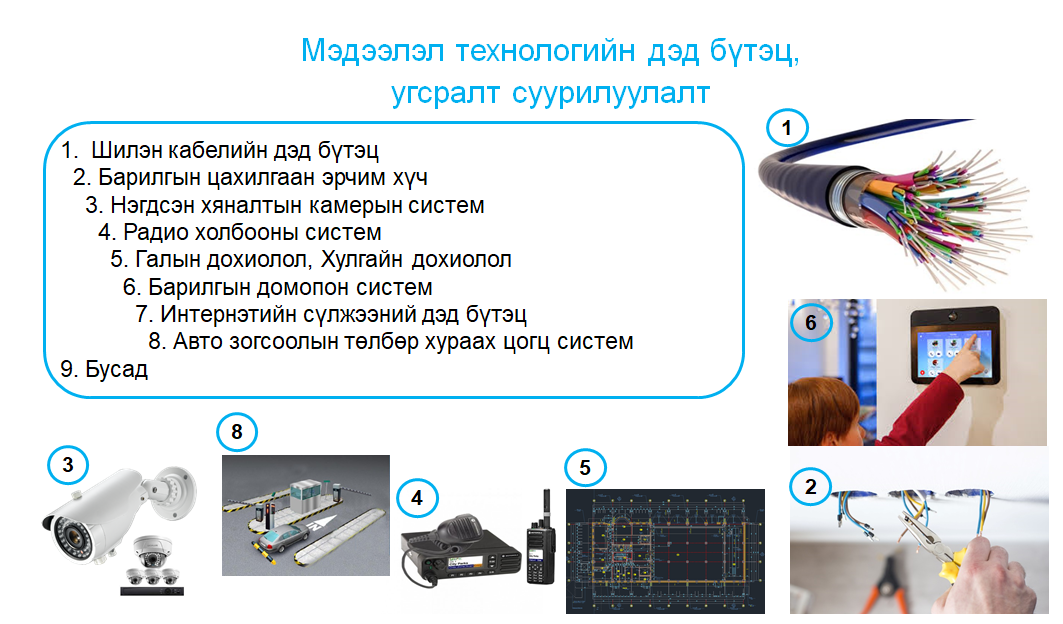 Мэдээлэл технологийн дэд бүтэц, угсралт суурилуулалт

1. Шилэн кабелийн дэд бүтэц
2. Барилгын цахилгаан эрчим хүч
3. Нэгдсэн хяналтын камерын систем
4. Радио холбооны систем
5. Галын дохиолол, Хулгайн дохиолол
6. Барилгын домопон систем
7. Интернэтийн сүлжээний дэд бүтэц
8. Авто зогсоолын төлбөр хураах цогц систем
9. Бусад

1

6

2

3

8

4

5